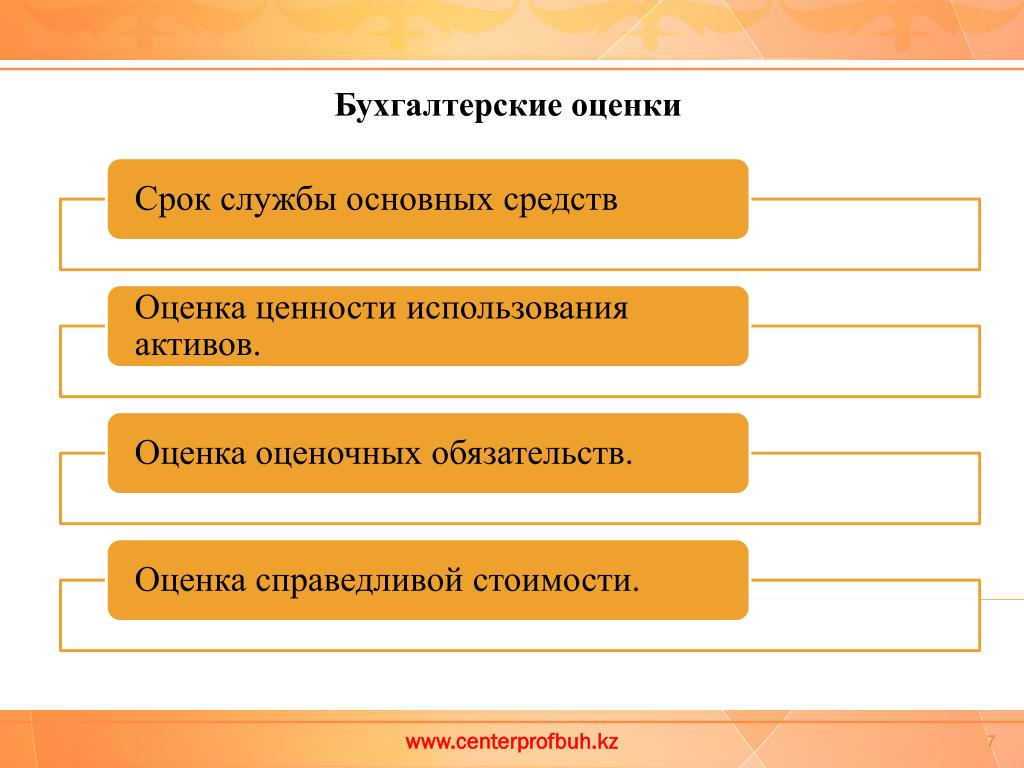 Бухгалтерские оценки

Срок службы основных средств

Оценка ценности использования активов.

Оценка оценочных обязательств.

Оценка справедливой стоимости.

www.centerprofbuh.kz

7